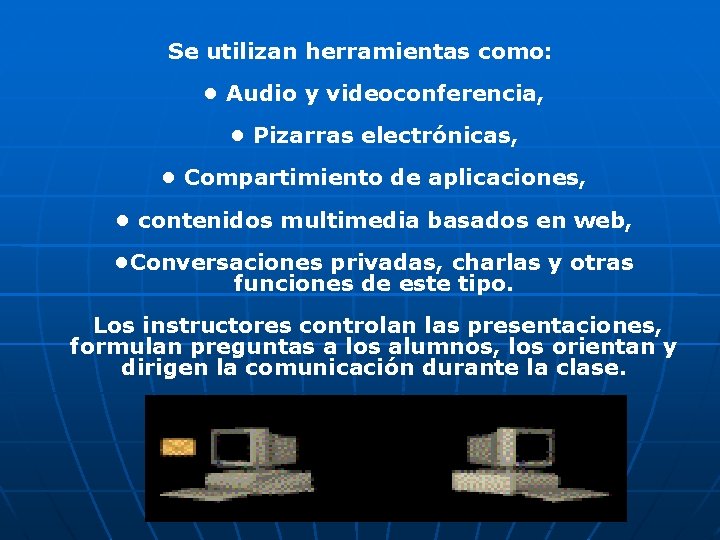 Se utilizan herramientas como:

• Audio y videoconferencia,

• Pizarras electrónicas,

• Compartimiento de aplicaciones,

• contenidos multimedia basados en web,

•Conversaciones privadas, charlas y otras funciones de este tipo.

Los instructores controlan las presentaciones, formulan preguntas a los alumnos, los orientan y dirigen la comunicación durante la clase.